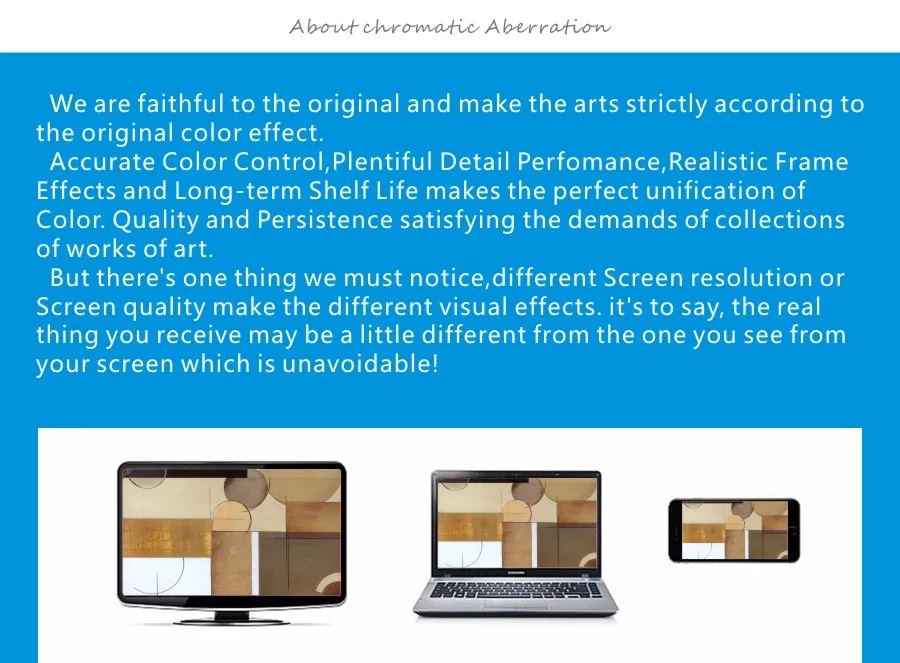 About chromatic Aberration

We are faithful to the original and make the arts strictly according to the original color effect.

Accurate Color Control,Plentiful Detail Perfomance,Realistic Frame Effects and Long-term Shelf Life makes the perfect unification of Color. Quality and Persistence satisfying the demands of collections of works of art.

But there's one thing we must notice,different Screen resolution or Screen quality make the different visual effects. it's to say, the real thing you receive may be a little different from the one you see from your screen which is unavoidable!

SAMSUNG